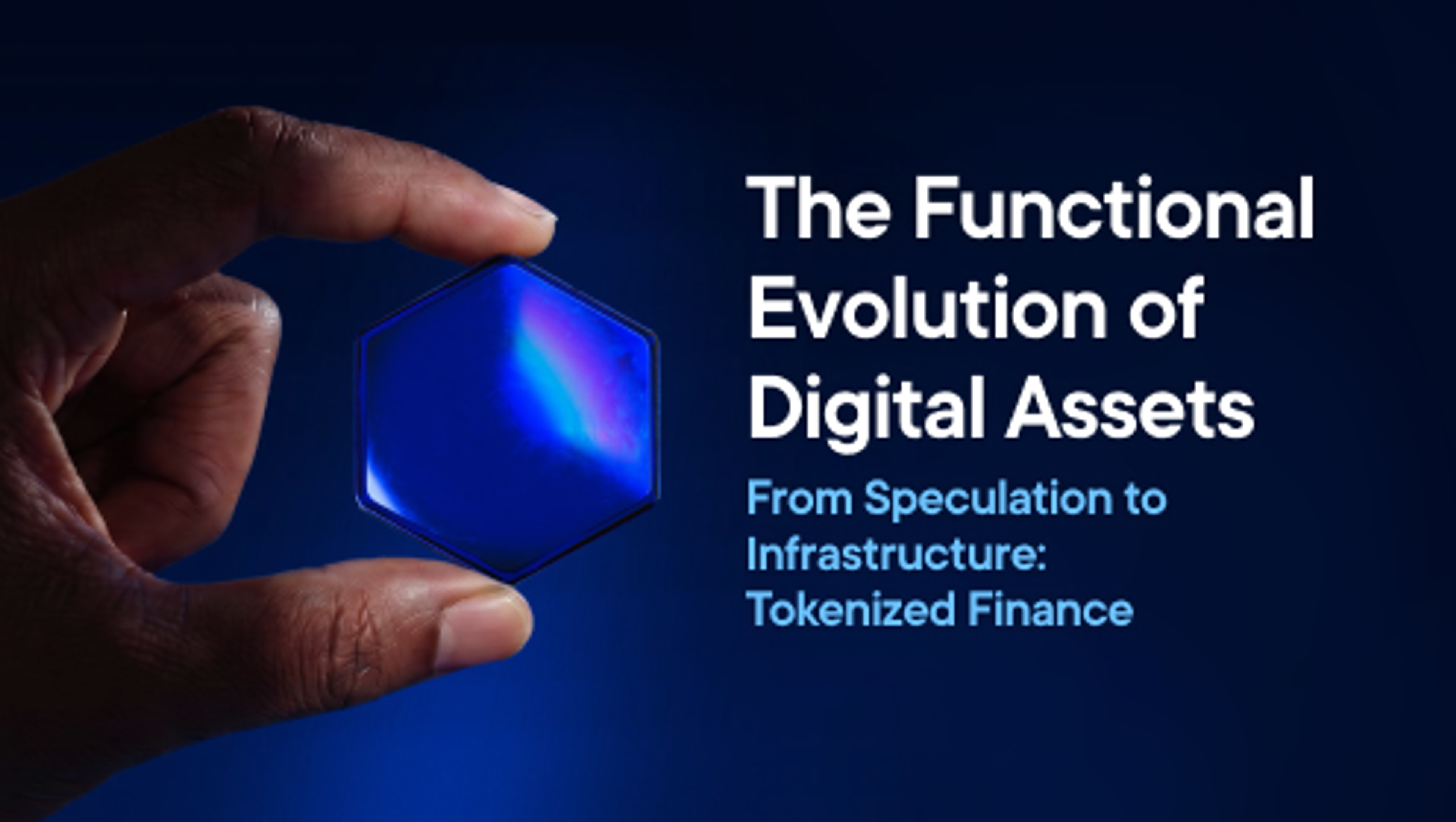 The Functional Evolution of Digital Assets

From Speculation to Infrastructure: Tokenized Finance